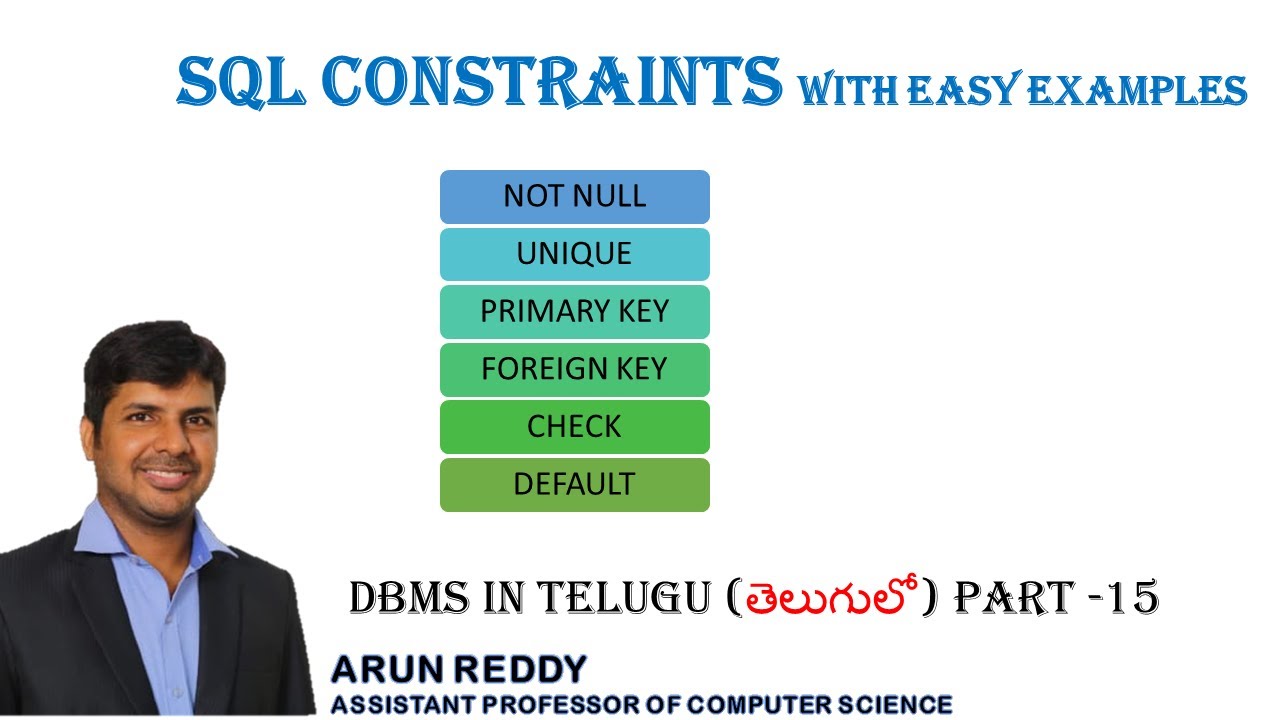 SQL CONSTRAINTS WITH EASY EXAMPLES

NOT NULL
UNIQUE
PRIMARY KEY
FOREIGN KEY
CHECK
DEFAULT

DBMS IN TELUGU (తెలుగులో) PART -15

ARUN REDDY
ASSISTANT PROFESSOR OF COMPUTER SCIENCE